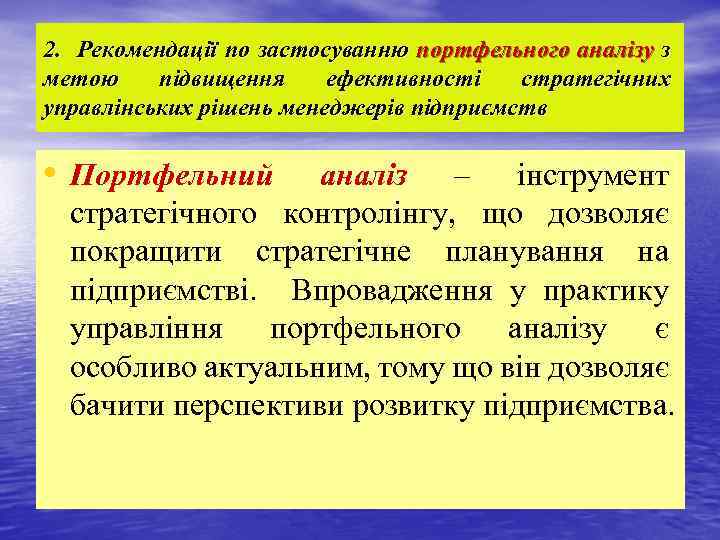 2. Рекомендації по застосуванню портфельного аналізу з метою підвищення ефективності стратегічних управлінських рішень менеджерів підприємств

• Портфельний аналіз – інструмент стратегічного контролінгу, що дозволяє покращити стратегічне планування на підприємстві. Впровадження у практику управління портфельного аналізу є особливо актуальним, тому що він дозволяє бачити перспективи розвитку підприємства.